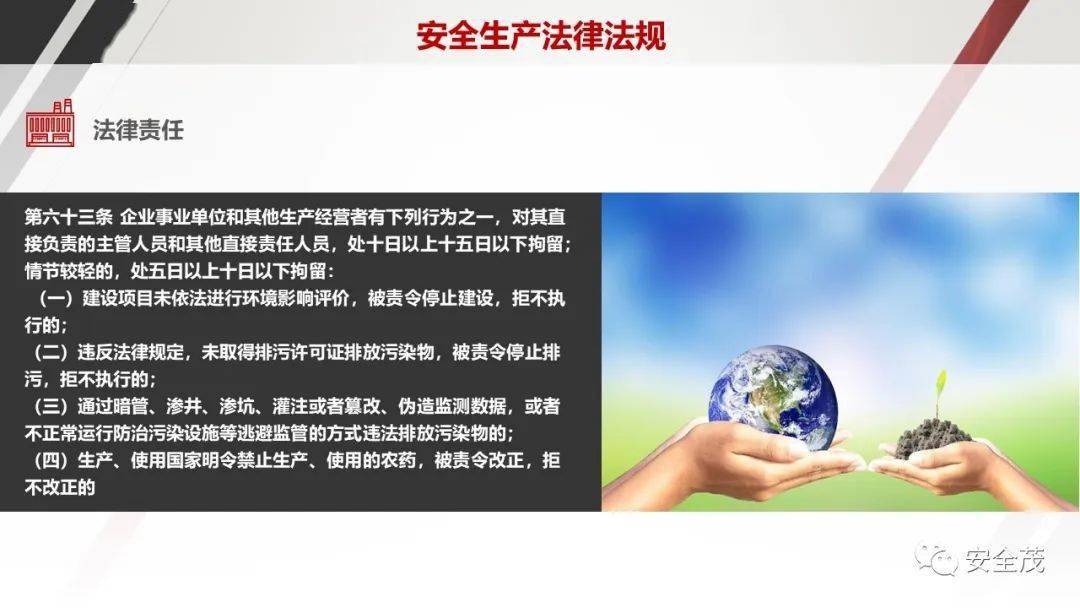 安全生产法律法规

法律责任

第六十三条 企业事业单位和其他生产经营者有下列行为之一，对其直接负责的主管人员和其他直接责任人员，处十日以上十五日以下拘留；情节较轻的，处五日以上十日以下拘留：
（一）建设项目未依法进行环境影响评价，被责令停止建设，拒不执行的；
（二）违反法律规定，未取得排污许可证排放污染物，被责令停止排污，拒不执行的；
（三）通过暗管、渗井、渗坑、灌注或者篡改、伪造监测数据，或者不正常运行防治污染设施等逃避监管的方式违法排放污染物的；
（四）生产、使用国家明令禁止生产、使用的农药，被责令改正，拒不改正的

安全茂